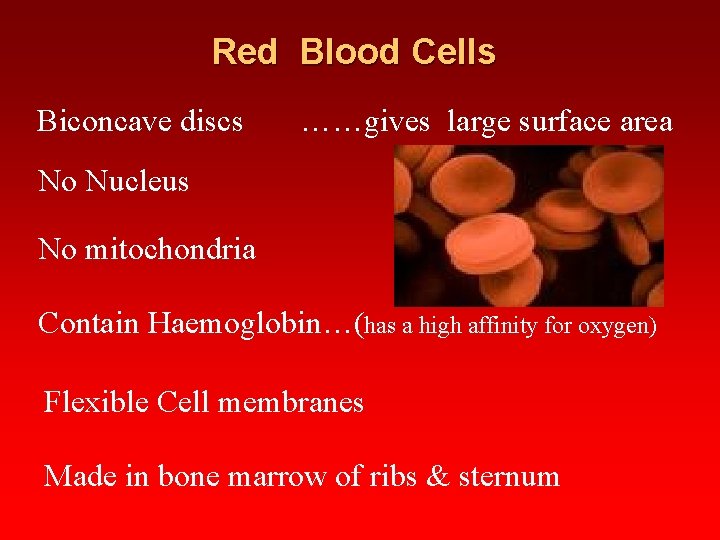 Red Blood Cells

Biconcave discs ……gives large surface area

No Nucleus

No mitochondria

Contain Haemoglobin…(has a high affinity for oxygen)

Flexible Cell membranes

Made in bone marrow of ribs & sternum